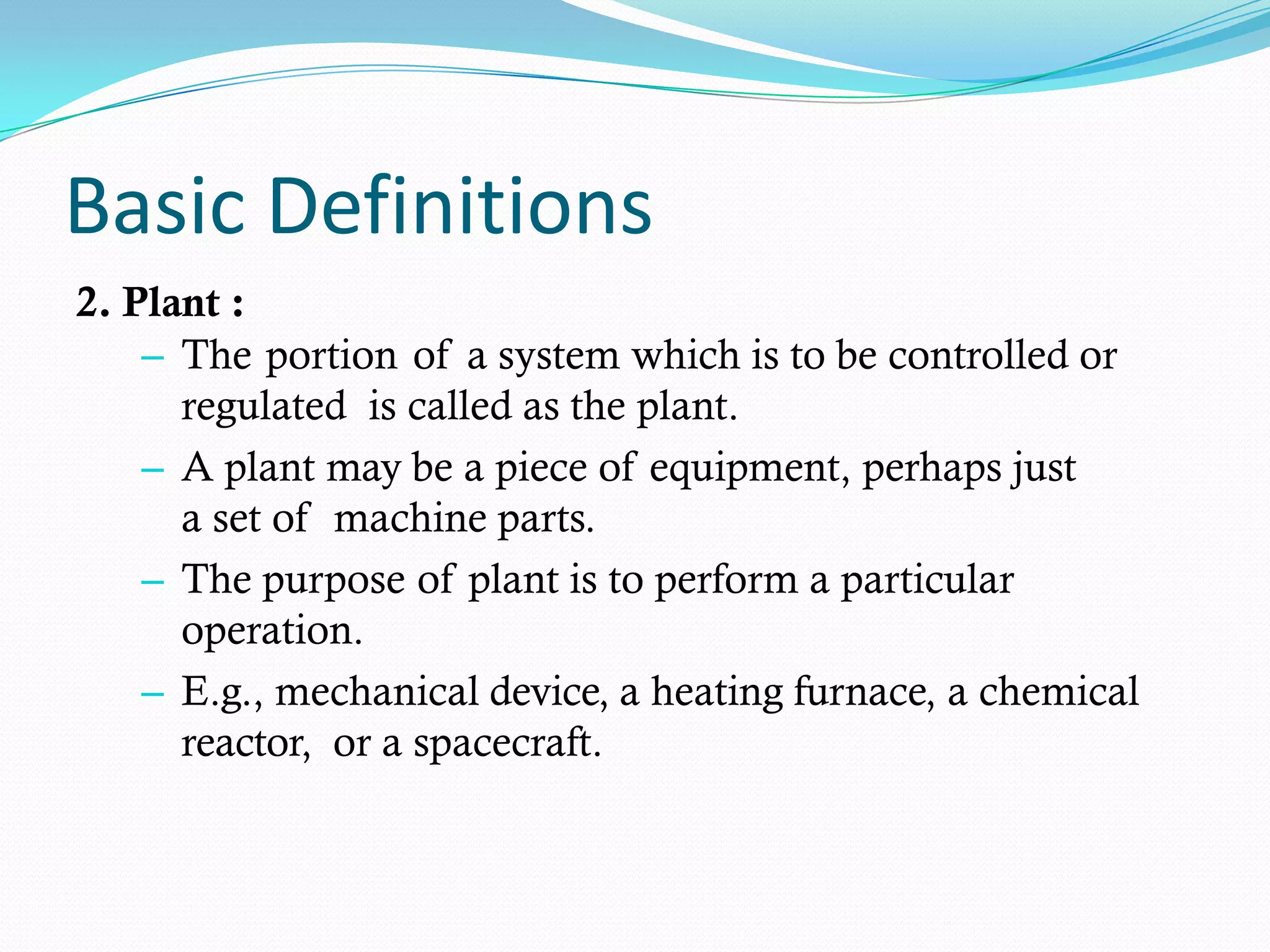 Basic Definitions

2. Plant :

– The portion of a system which is to be controlled or regulated is called as the plant.

– A plant may be a piece of equipment, perhaps just a set of machine parts.

– The purpose of plant is to perform a particular operation.

– E.g., mechanical device, a heating furnace, a chemical reactor, or a spacecraft.